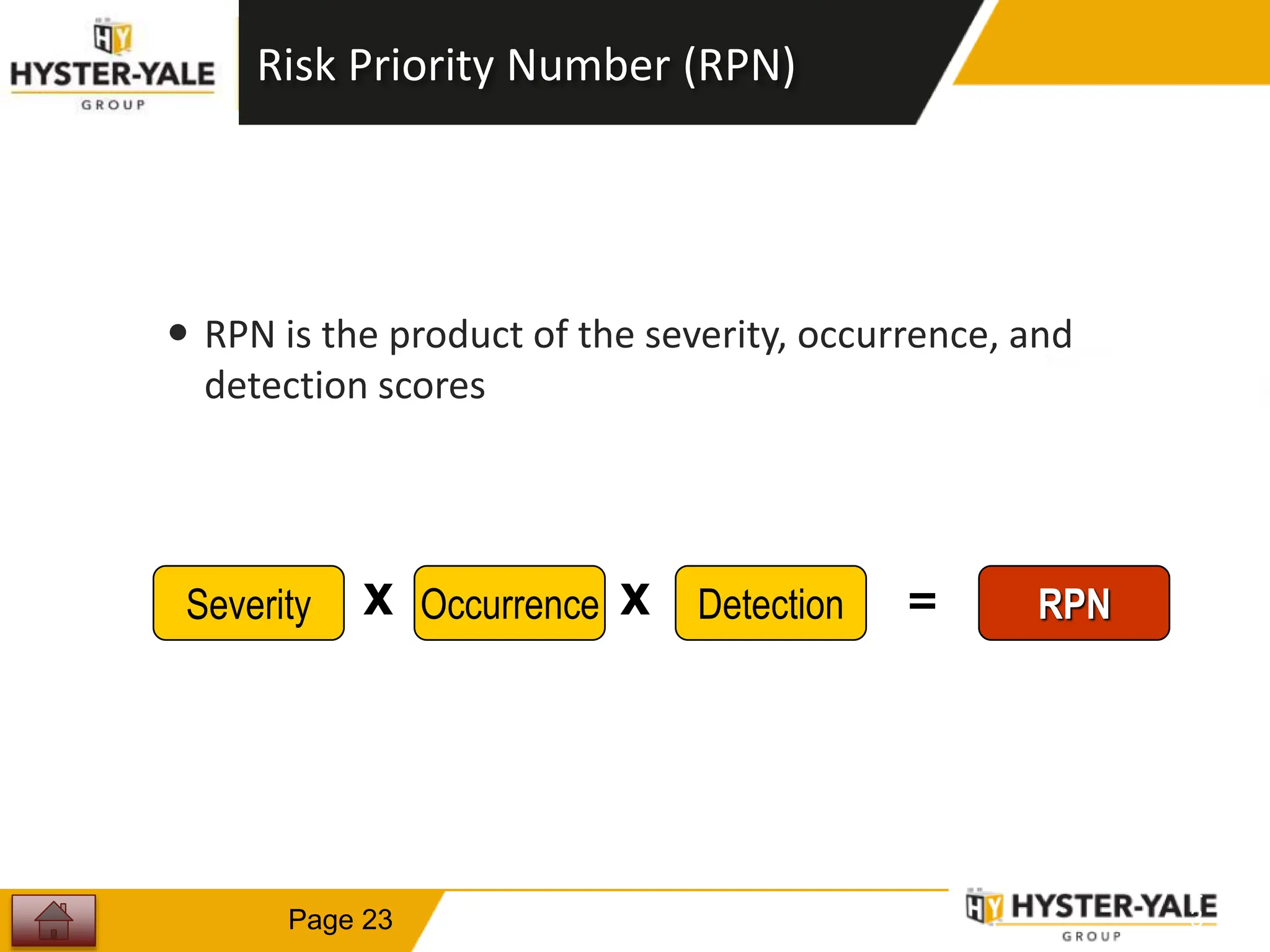 HY HYSTER-YALE GROUP

Risk Priority Number (RPN)

• RPN is the product of the severity, occurrence, and detection scores

Severity x Occurrence x Detection = RPN

Page 23

HY HYSTER-YALE GROUP